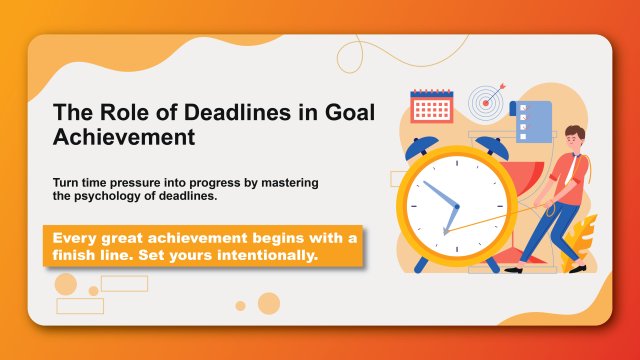 The Role of Deadlines in Goal Achievement

Turn time pressure into progress by mastering the psychology of deadlines.

Every great achievement begins with a finish line. Set yours intentionally.